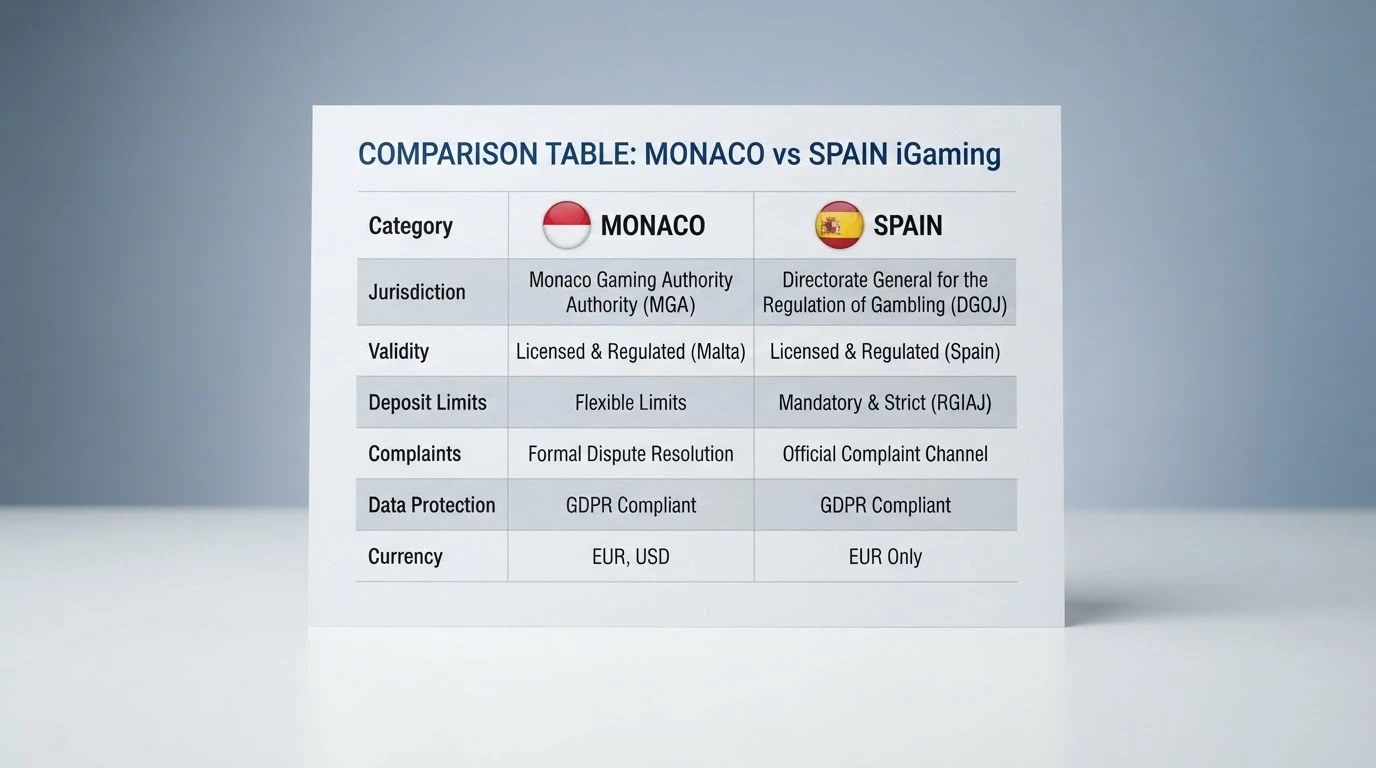 COMPARISON TABLE: MONACO vs SPAIN iGaming

| Category | MONACO | SPAIN |
|---|---|---|
| Jurisdiction | Monaco Gaming Authority Authority (MGA) | Directorate General for the Regulation of Gambling (DGOJ) |
| Validity | Licensed & Regulated (Malta) | Licensed & Regulated (Spain) |
| Deposit Limits | Flexible Limits | Mandatory & Strict (RGIAJ) |
| Complaints | Formal Dispute Resolution | Official Complaint Channel |
| Data Protection | GDPR Compliant | GDPR Compliant |
| Currency | EUR, USD | EUR Only |